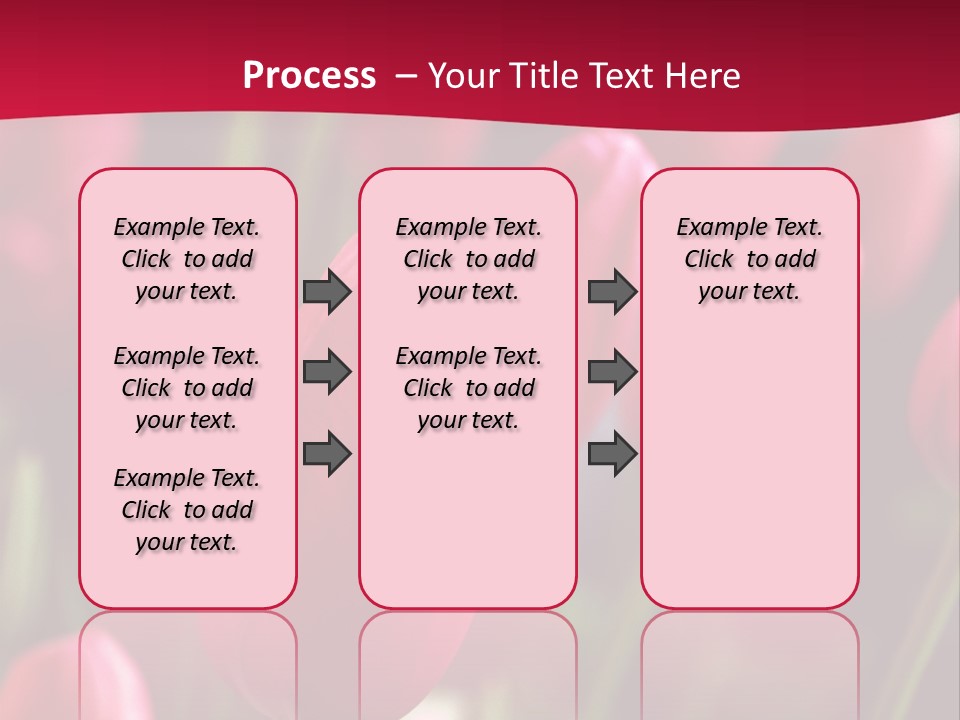 Process – Your Title Text Here

Example Text. Click to add your text.

Example Text. Click to add your text.

Example Text. Click to add your text.

Example Text. Click to add your text.

Example Text. Click to add your text.

Example Text. Click to add your text.